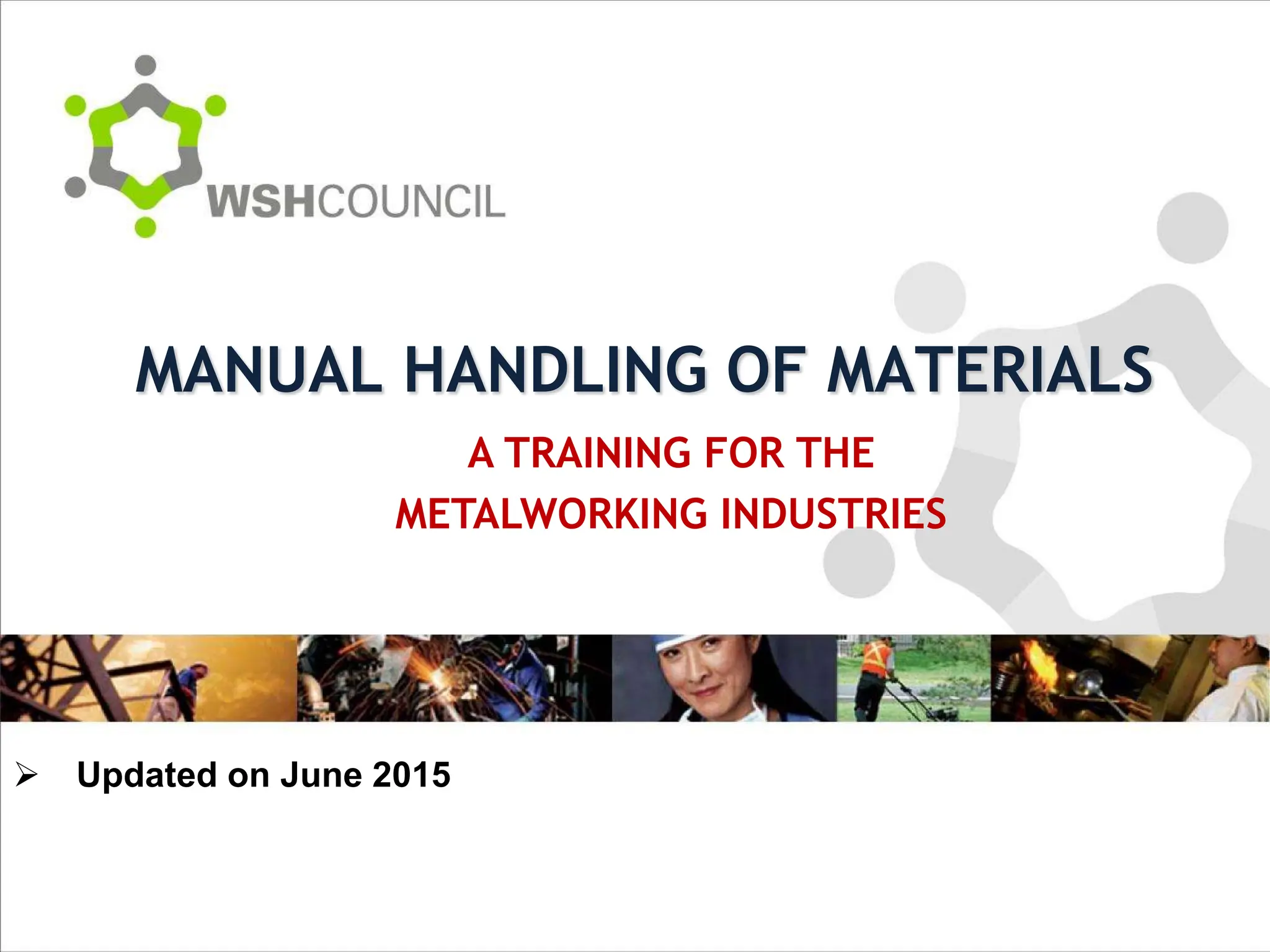 WSHCOUNCIL

MANUAL HANDLING OF MATERIALS

A TRAINING FOR THE METALWORKING INDUSTRIES

➢ Updated on June 2015